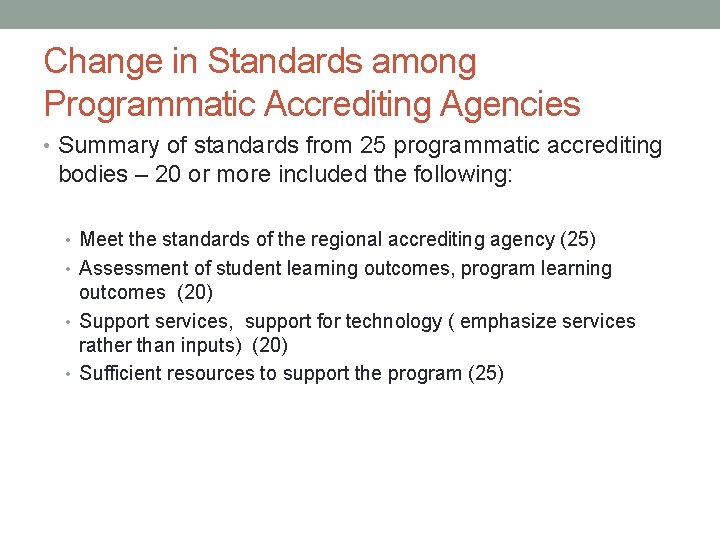 Change in Standards among Programmatic Accrediting Agencies

• Summary of standards from 25 programmatic accrediting bodies – 20 or more included the following:

• Meet the standards of the regional accrediting agency (25)
• Assessment of student learning outcomes, program learning outcomes (20)
• Support services, support for technology ( emphasize services rather than inputs) (20)
• Sufficient resources to support the program (25)